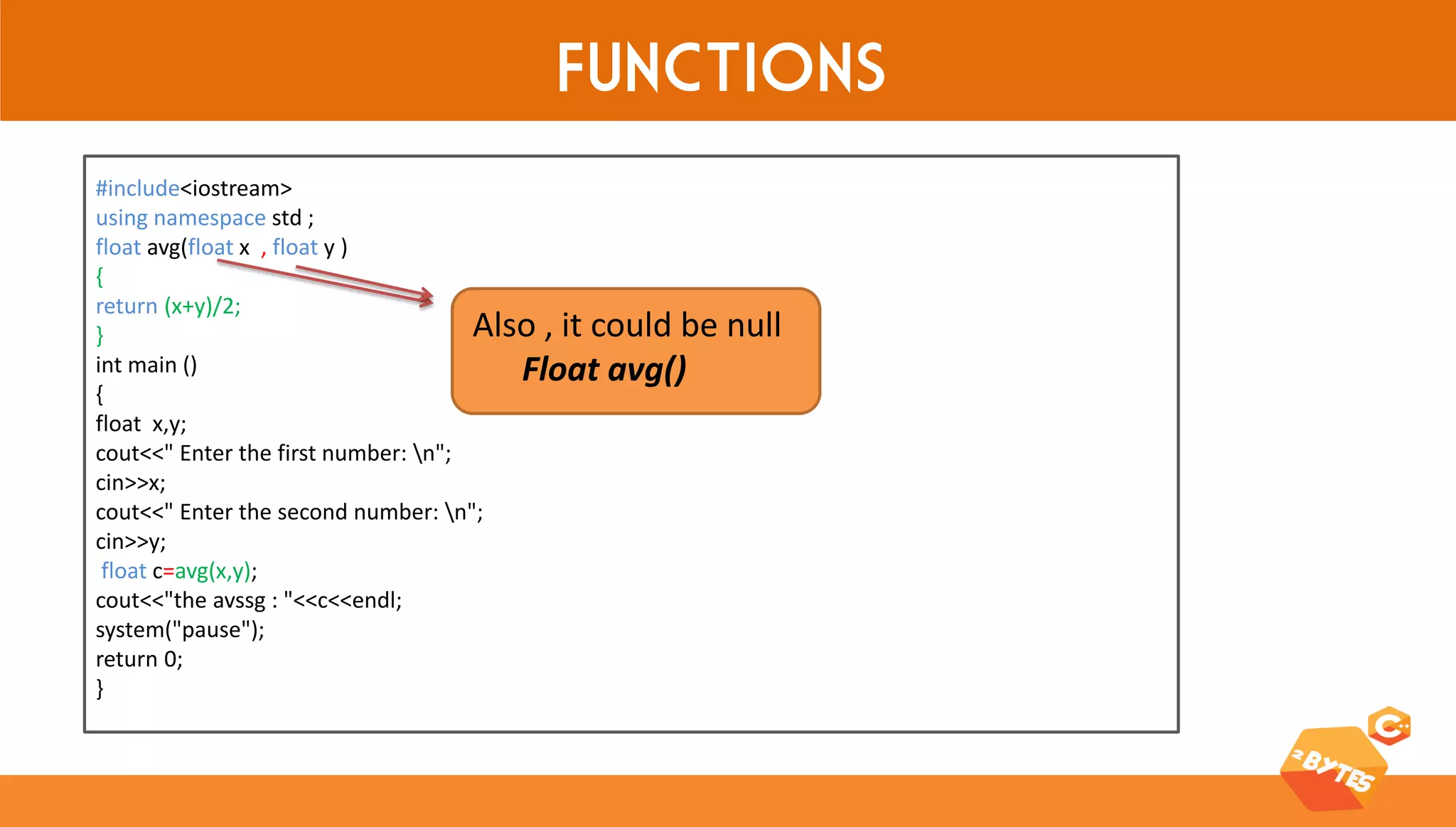 FUNCTIONS

#include<iostream>
using namespace std ;
float avg(float x , float y )
{
return (x+y)/2;
}
int main ()
{
float x,y;
cout<<" Enter the first number: \n";
cin>>x;
cout<<" Enter the second number: \n";
cin>>y;
float c=avg(x,y);
cout<<"the avssg : "<<c<<endl;
system("pause");
return 0;
}

Also , it could be null
Float avg()

²BYTES
C++